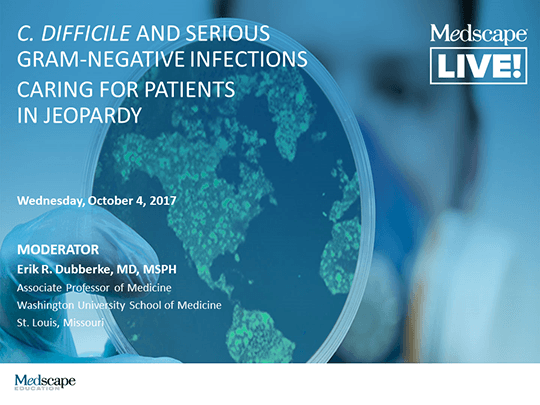 C. DIFFICILE AND SERIOUS GRAM-NEGATIVE INFECTIONS

CARING FOR PATIENTS IN JEOPARDY

Medscape

LIVE!

Wednesday, October 4, 2017

MODERATOR

Erik R. Dubberke, MD, MSPH

Associate Professor of Medicine

Washington University School of Medicine

St. Louis, Missouri

Medscape EDUCATION